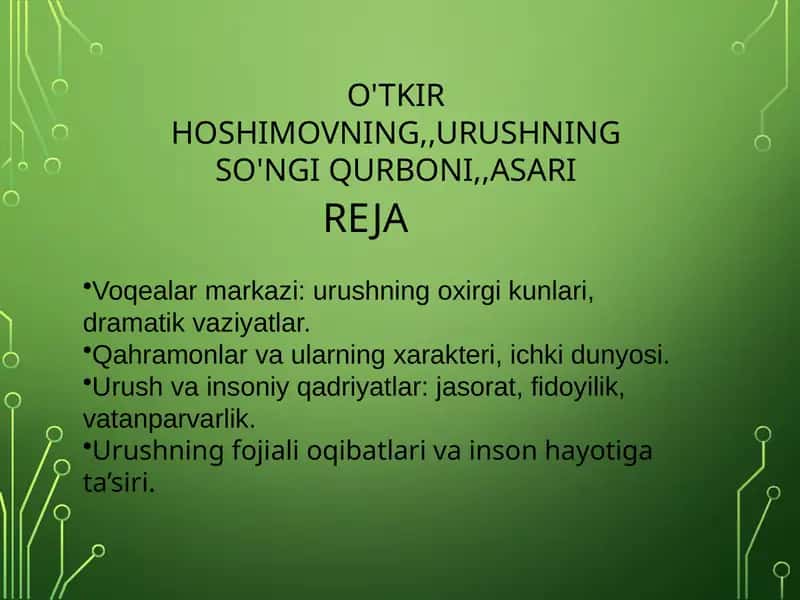 O'TKIR HOSHIMOVNING,,URUSHNING SO'NGI QURBONI,,ASARI

REJA

•Voqealar markazi: urushning oxirgi kunlari, dramatik vaziyatlar.
•Qahramonlar va ularning xarakteri, ichki dunyosi.
•Urush va insoniy qadriyatlar: jasorat, fidoyilik, vatanparvarlik.
•Urushning fojiali oqibatlari va inson hayotiga ta’siri.